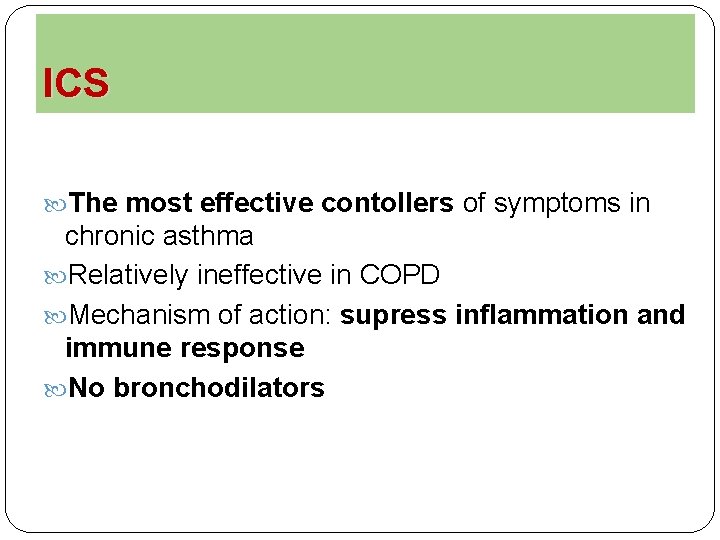 ICS

The most effective contollers of symptoms in chronic asthma

Relatively ineffective in COPD

Mechanism of action: supress inflammation and immune response

No bronchodilators